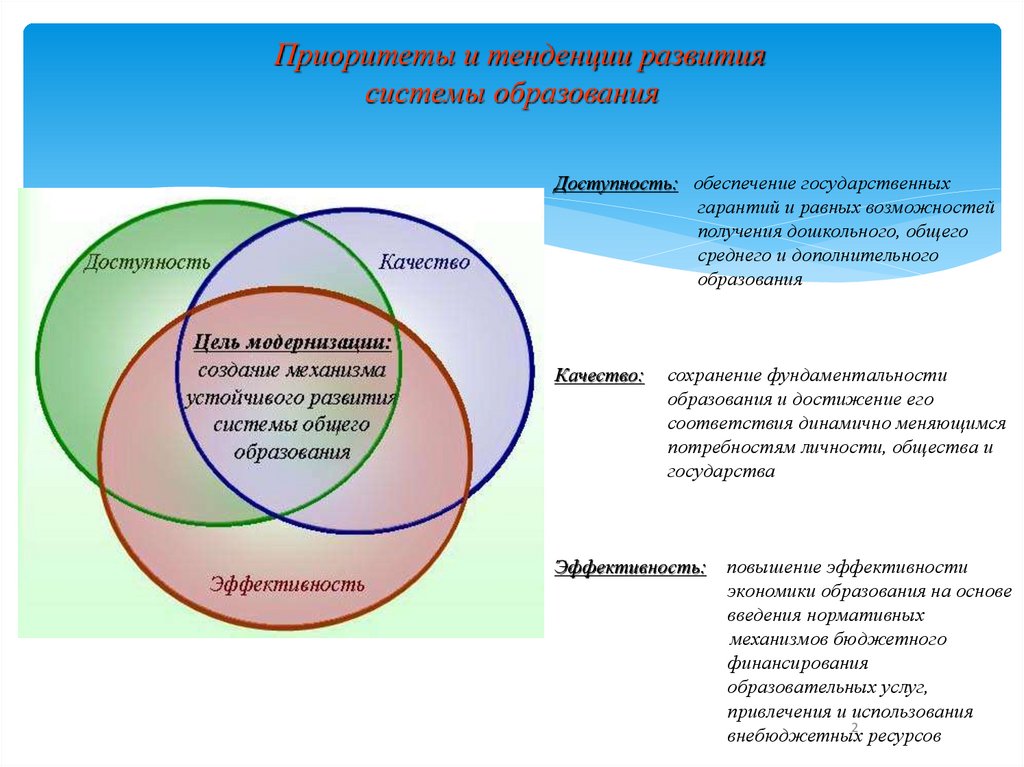 Приоритеты и тенденции развития системы образования

Доступность

Качество

Цель модернизации: создание механизма устойчивого развития системы общего образования

Эффективность

Доступность: обеспечение государственных гарантий и равных возможностей получения дошкольного, общего среднего и дополнительного образования

Качество: сохранение фундаментальности образования и достижение его соответствия динамично меняющимся потребностям личности, общества и государства

Эффективность: повышение эффективности экономики образования на основе введения нормативных механизмов бюджетного финансирования образовательных услуг, привлечения и использования внебюджетных ресурсов

2